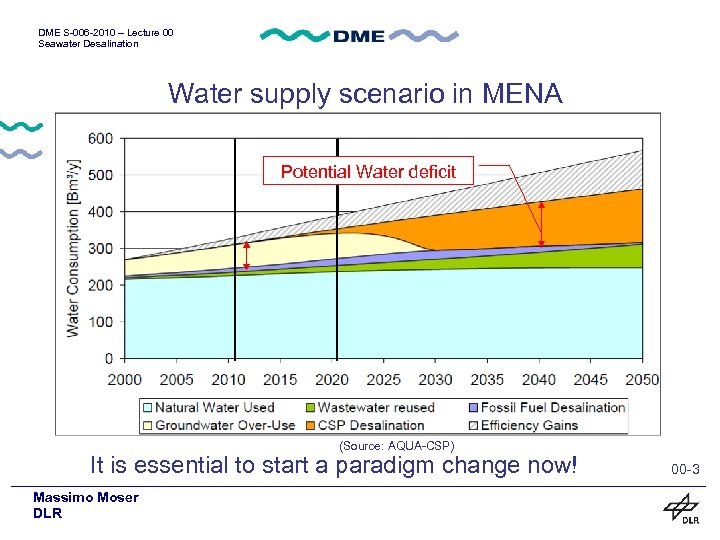 DME S-006-2010 – Lecture 00
Seawater Desalination

DME

Water supply scenario in MENA

Potential Water deficit

Water Consumption [Bm³/y]

600
500
400
300
200
100
0

2000 2005 2010 2015 2020 2025 2030 2035 2040 2045 2050

Natural Water Used
Wastewater reused
Fossil Fuel Desalination
Groundwater Over-Use
CSP Desalination
Efficiency Gains

(Source: AQUA-CSP)

It is essential to start a paradigm change now!

00-3

Massimo Moser
DLR

DLR